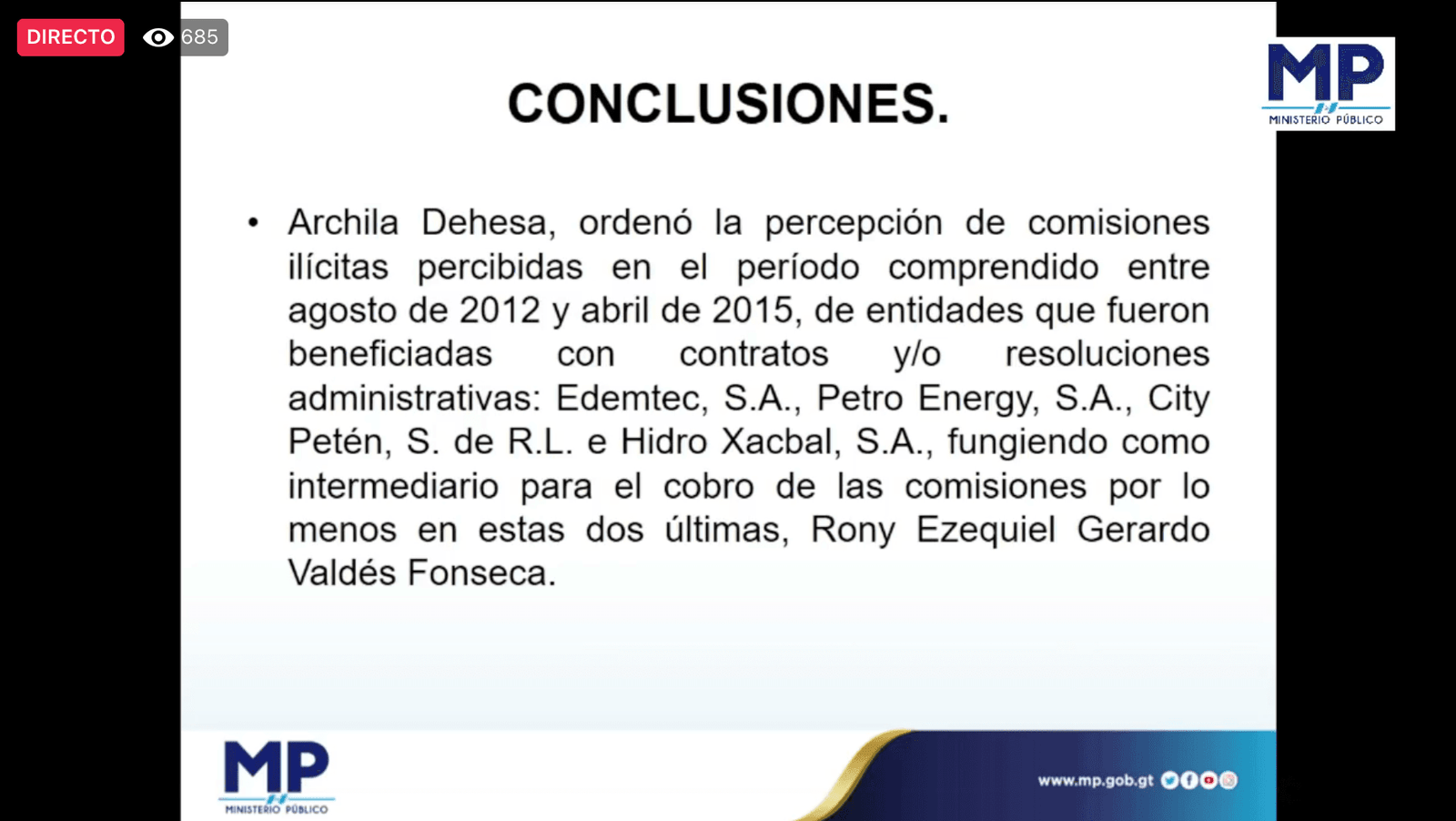 DIRECTO 685

MP
MINISTERIO PÚBLICO

CONCLUSIONES.

• Archila Dehesa, ordenó la percepción de comisiones ilícitas percibidas en el período comprendido entre agosto de 2012 y abril de 2015, de entidades que fueron beneficiadas con contratos y/o resoluciones administrativas: Edemtec, S.A., Petro Energy, S.A., City Petén, S. de R.L. e Hidro Xacbal, S.A., fungiendo como intermediario para el cobro de las comisiones por lo menos en estas dos últimas, Rony Ezequiel Gerardo Valdés Fonseca.

MP
MINISTERIO PÚBLICO

www.mp.gob.gt